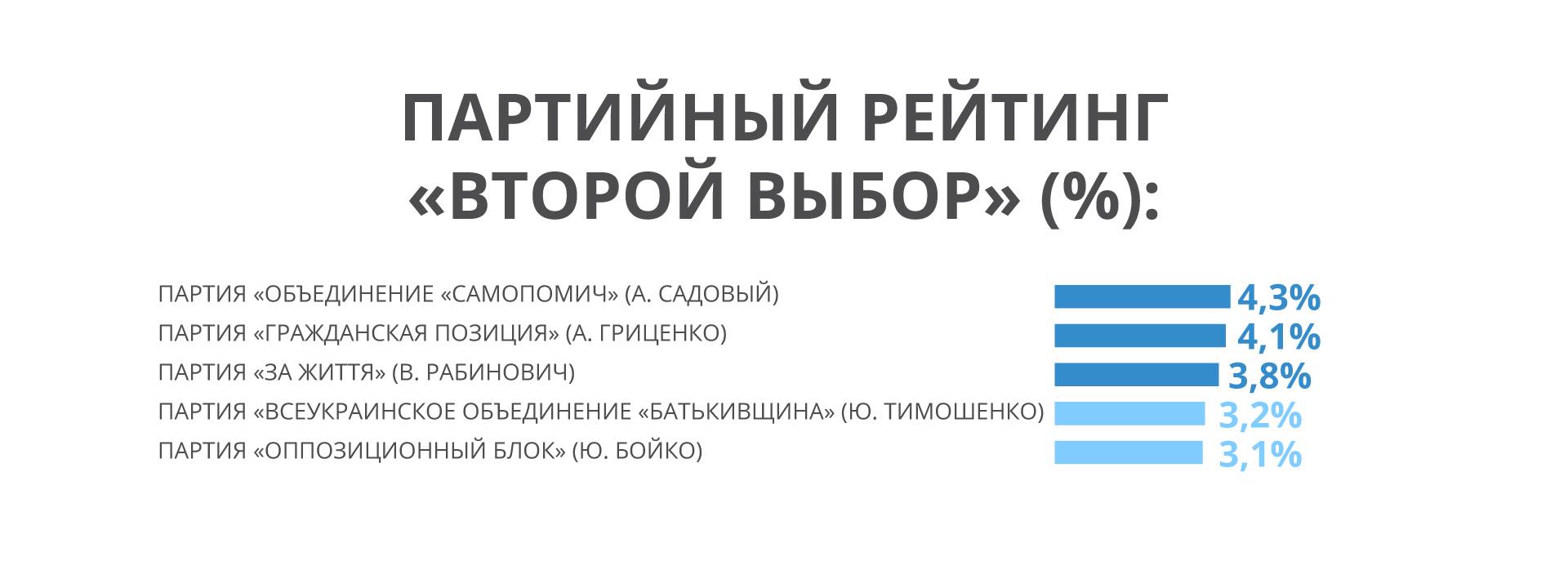 ПАРТИЙНЫЙ РЕЙТИНГ «ВТОРОЙ ВЫБОР» (%):

ПАРТИЯ «ОБЪЕДИНЕНИЕ «САМОПОМИЧ» (А. САДОВЫЙ) 4,3%
ПАРТИЯ «ГРАЖДАНСКАЯ ПОЗИЦИЯ» (А. ГРИЦЕНКО) 4,1%
ПАРТИЯ «ЗА ЖИТТЯ» (В. РАБИНОВИЧ) 3,8%
ПАРТИЯ «ВСЕУКРАИНСКОЕ ОБЪЕДИНЕНИЕ «БАТЬКИВЩИНА» (Ю. ТИМОШЕНКО) 3,2%
ПАРТИЯ «ОППОЗИЦИОННЫЙ БЛОК» (Ю. БОЙКО) 3,1%